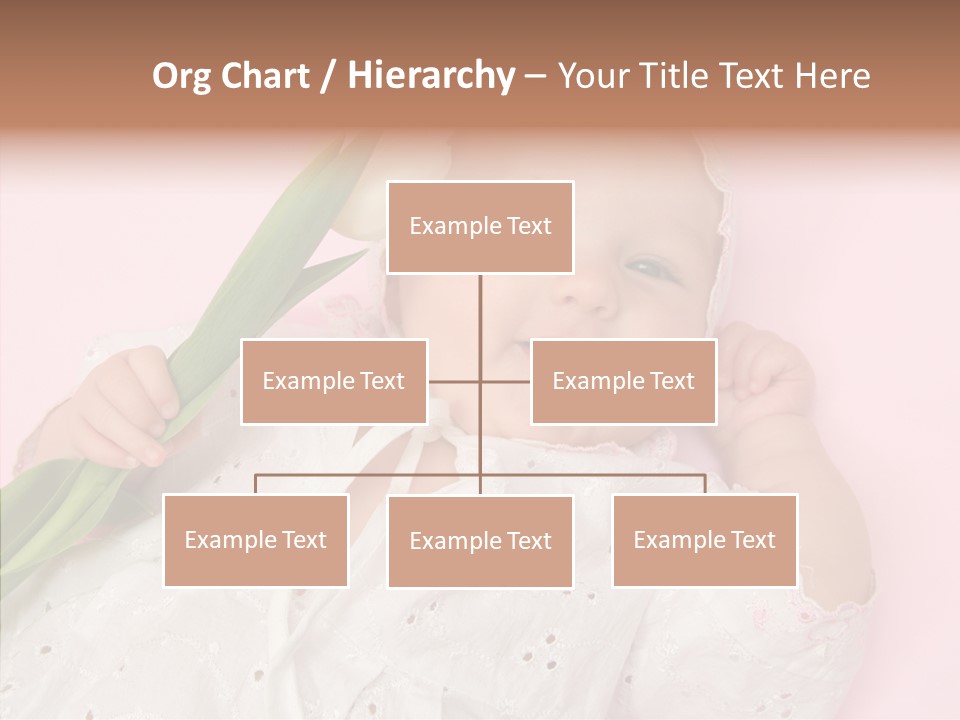 Org Chart / Hierarchy – Your Title Text Here

Example Text

Example Text

Example Text

Example Text

Example Text

Example Text